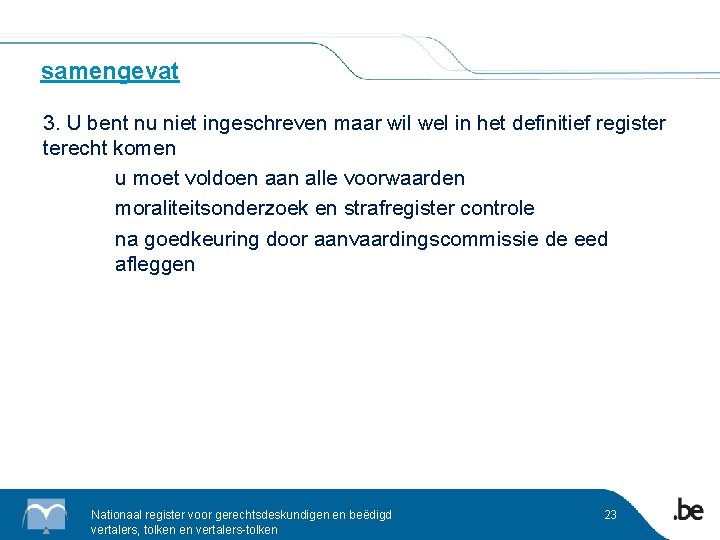 samengevat

3. U bent nu niet ingeschreven maar wil wel in het definitief register terecht komen

u moet voldoen aan alle voorwaarden

moraliteitsonderzoek en strafregister controle

na goedkeuring door aanvaardingscommissie de eed afleggen

Nationaal register voor gerechtsdeskundigen en beëdigd vertalers, tolken en vertalers-tolken

23

.be